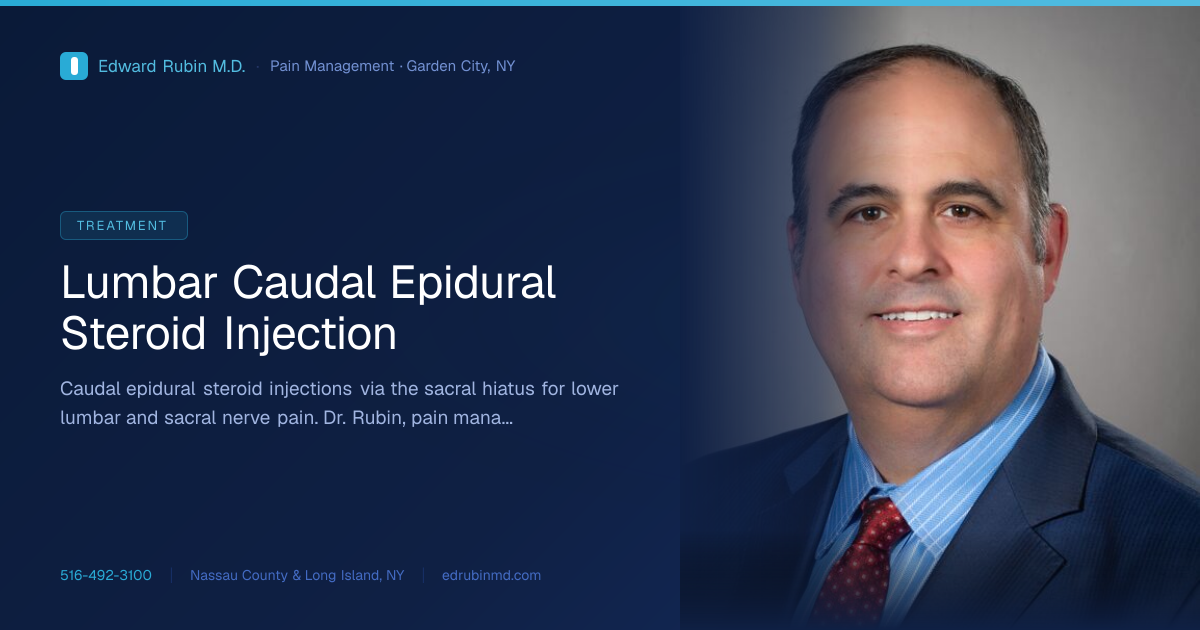 Edward Rubin M.D. · Pain Management · Garden City, NY

TREATMENT

Lumbar Caudal Epidural Steroid Injection

Caudal epidural steroid injections via the sacral hiatus for lower lumbar and sacral nerve pain. Dr. Rubin, pain mana...

516-492-3100 | Nassau County & Long Island, NY | edrubinmd.com